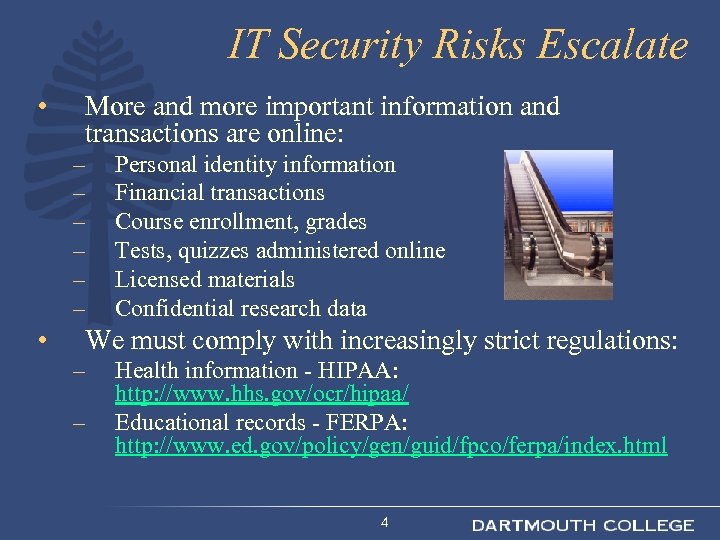 IT Security Risks Escalate

• More and more important information and transactions are online:
– Personal identity information
– Financial transactions
– Course enrollment, grades
– Tests, quizzes administered online
– Licensed materials
– Confidential research data

• We must comply with increasingly strict regulations:
– Health information - HIPAA: http://www.hhs.gov/ocr/hipaa/
– Educational records - FERPA: http://www.ed.gov/policy/gen/guid/fpco/ferpa/index.html

4

DARTMOUTH COLLEGE